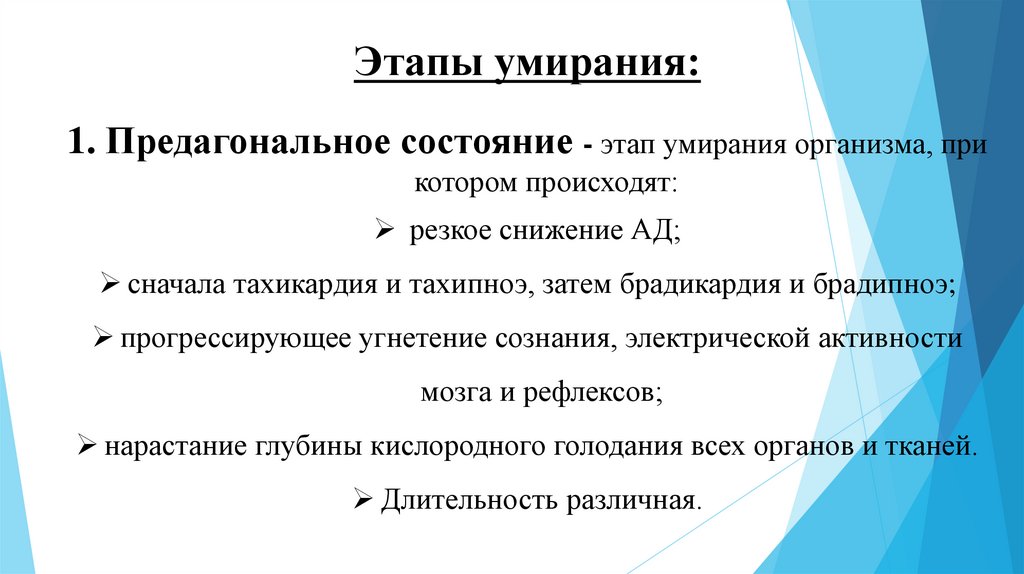 Этапы умирания:

1. Предагональное состояние - этап умирания организма, при котором происходят:

➢ резкое снижение АД;

➢ сначала тахикардия и тахипноэ, затем брадикардия и брадипноэ;

➢ прогрессирующее угнетение сознания, электрической активности мозга и рефлексов;

➢ нарастание глубины кислородного голодания всех органов и тканей.

➢ Длительность различная.